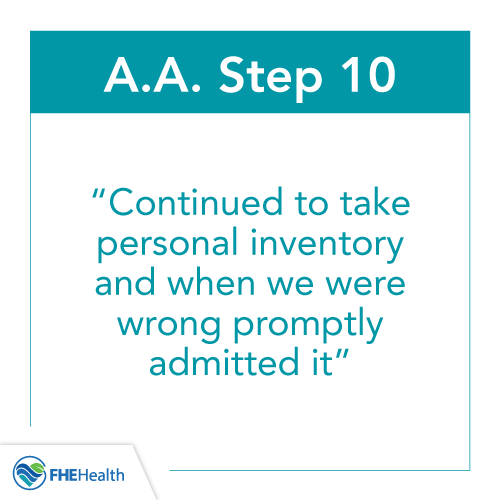 A.A. Step 10

“Continued to take personal inventory and when we were wrong promptly admitted it”

FHEHealth